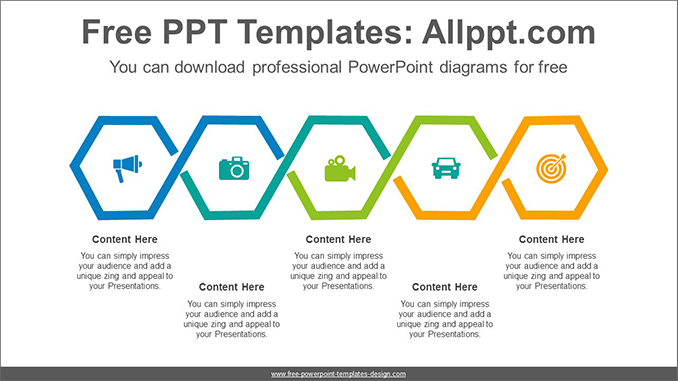 Free PPT Templates: Allppt.com

You can download professional PowerPoint diagrams for free

Content Here

You can simply impress your audience and add a unique zing and appeal to your Presentations.

Content Here

You can simply impress your audience and add a unique zing and appeal to your Presentations.

Content Here

You can simply impress your audience and add a unique zing and appeal to your Presentations.

Content Here

You can simply impress your audience and add a unique zing and appeal to your Presentations.

Content Here

You can simply impress your audience and add a unique zing and appeal to your Presentations.

www.free-powerpoint-templates-design.com